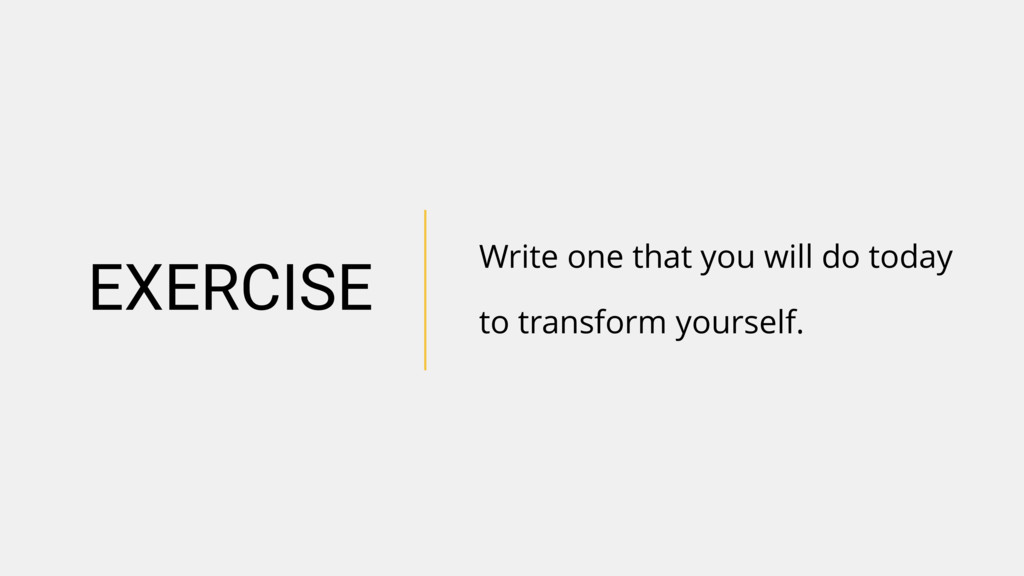 EXERCISE

Write one that you will do today to transform yourself.